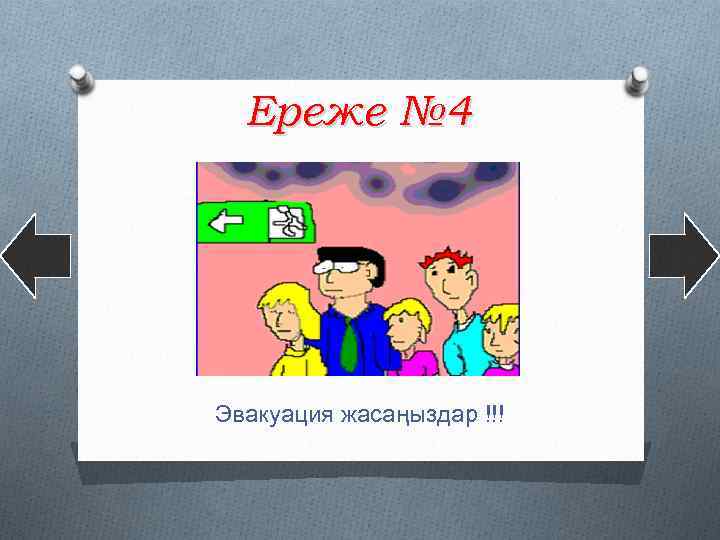 Ереже №4

Эвакуация жасаңыздар !!!